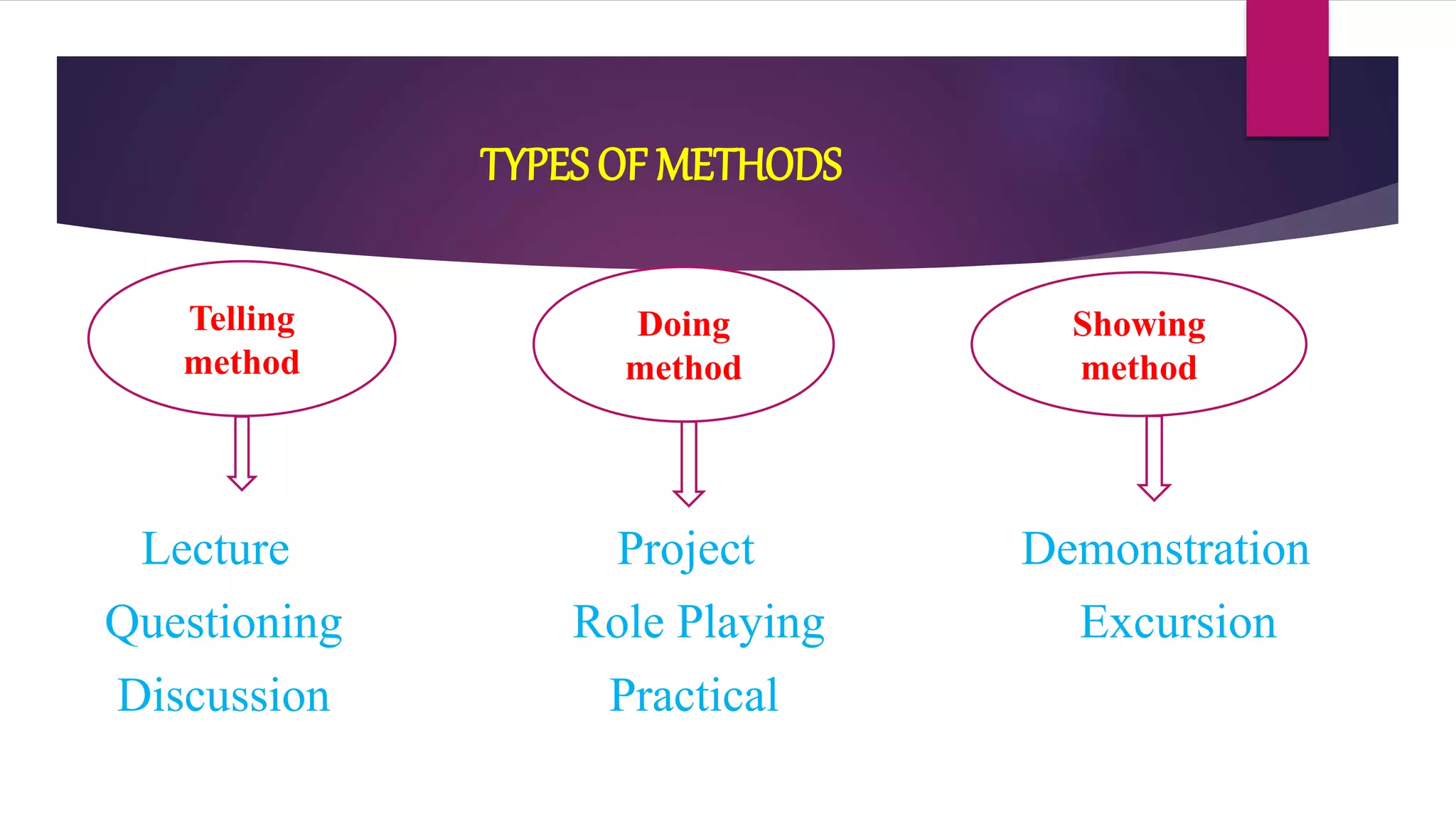 TYPES OF METHODS

Telling method

Lecture
Questioning
Discussion

Doing method

Project
Role Playing
Practical

Showing method

Demonstration
Excursion